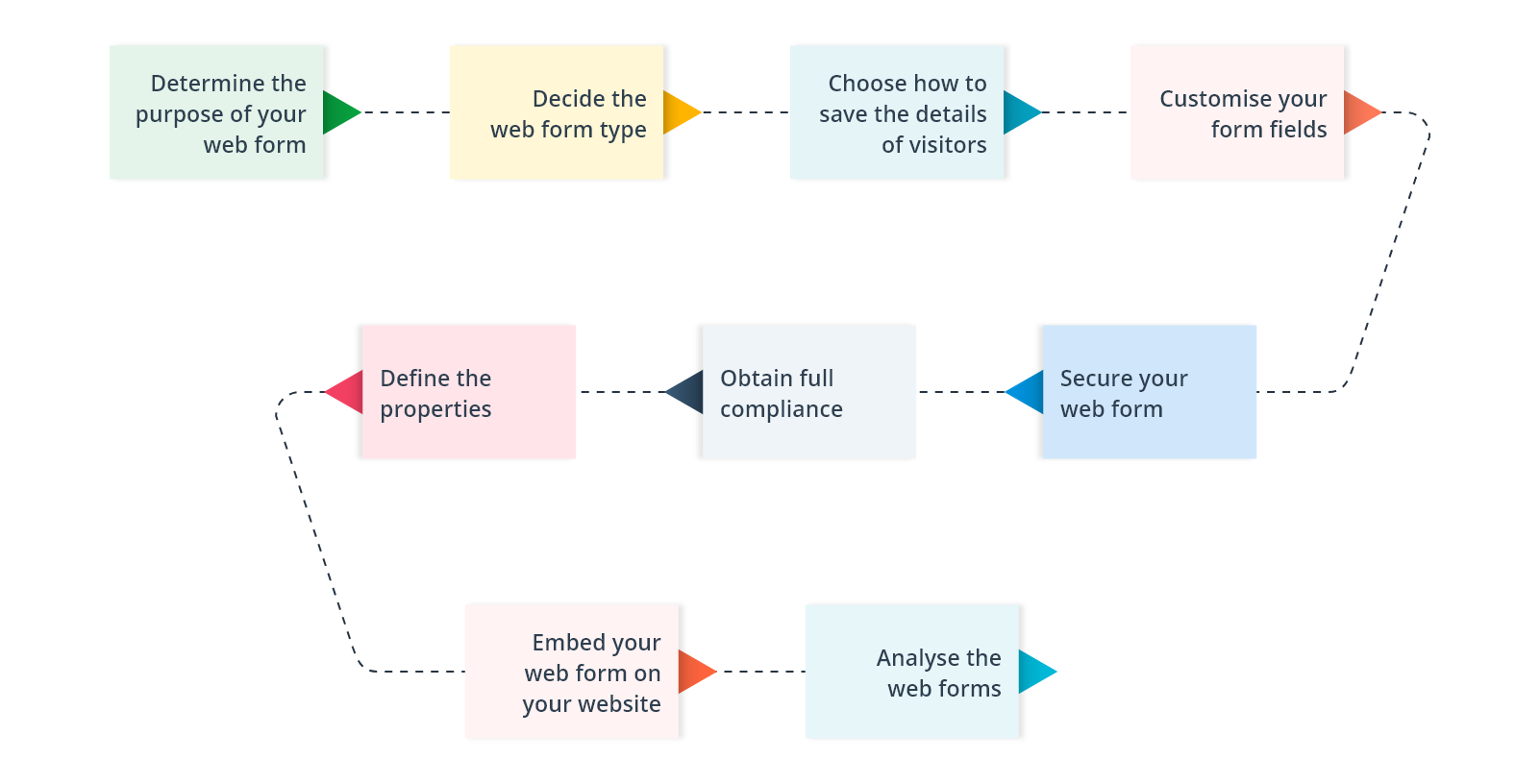 Determine the purpose of your web form

Decide the web form type

Choose how to save the details of visitors

Customise your form fields

Secure your web form

Obtain full compliance

Define the properties

Embed your web form on your website

Analyse the web forms